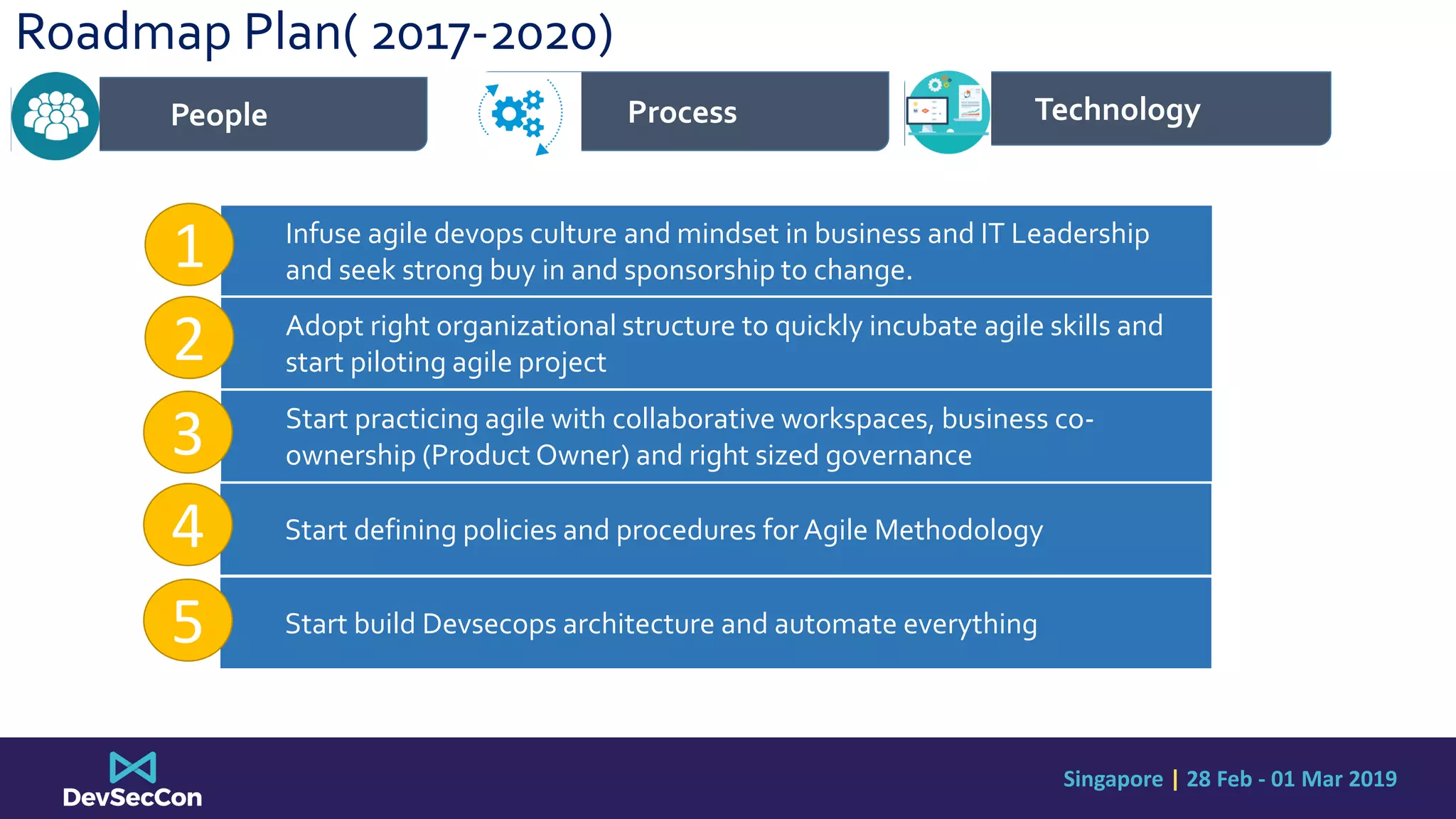 Roadmap Plan( 2017-2020)

People

Process

Technology

1 Infuse agile devops culture and mindset in business and IT Leadership and seek strong buy in and sponsorship to change.

2 Adopt right organizational structure to quickly incubate agile skills and start piloting agile project

3 Start practicing agile with collaborative workspaces, business co-ownership (Product Owner) and right sized governance

4 Start defining policies and procedures for Agile Methodology

5 Start build Devsecops architecture and automate everything

DevSecCon

Singapore | 28 Feb - 01 Mar 2019